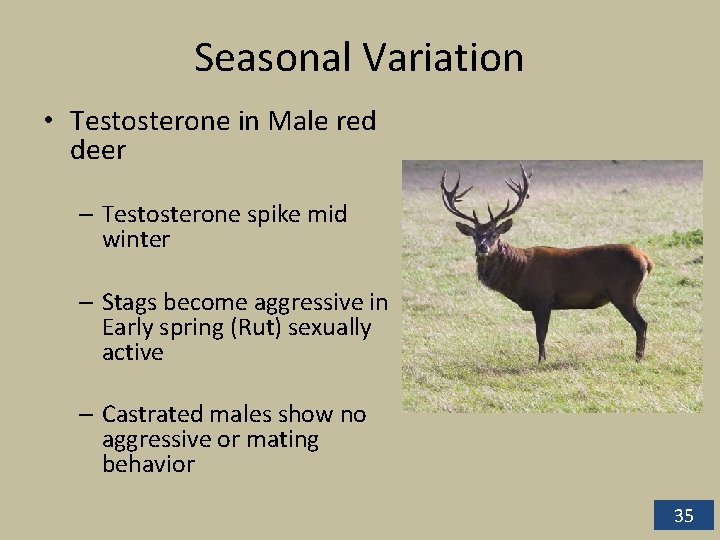 Seasonal Variation

• Testosterone in Male red deer

– Testosterone spike mid winter

– Stags become aggressive in Early spring (Rut) sexually active

– Castrated males show no aggressive or mating behavior

35